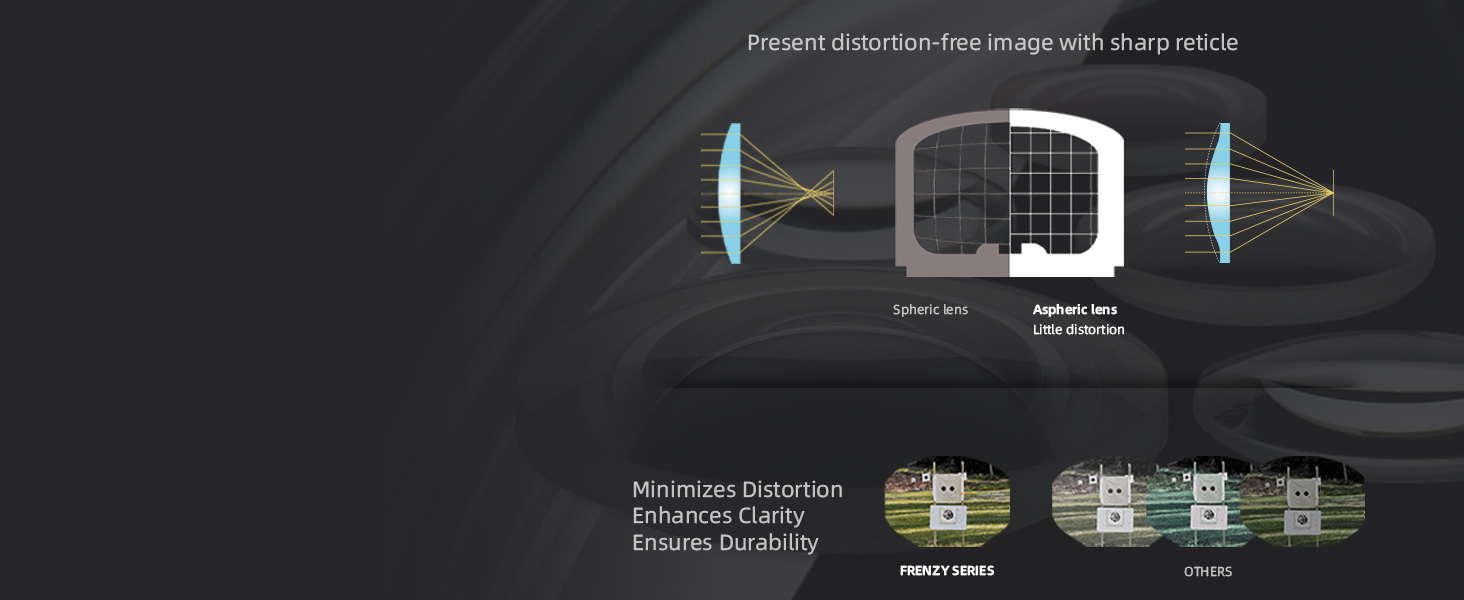 Present distortion-free image with sharp reticle

Spheric lens

Aspheric lens
Little distortion

Minimizes Distortion
Enhances Clarity
Ensures Durability

FRENZY SERIES

OTHERS